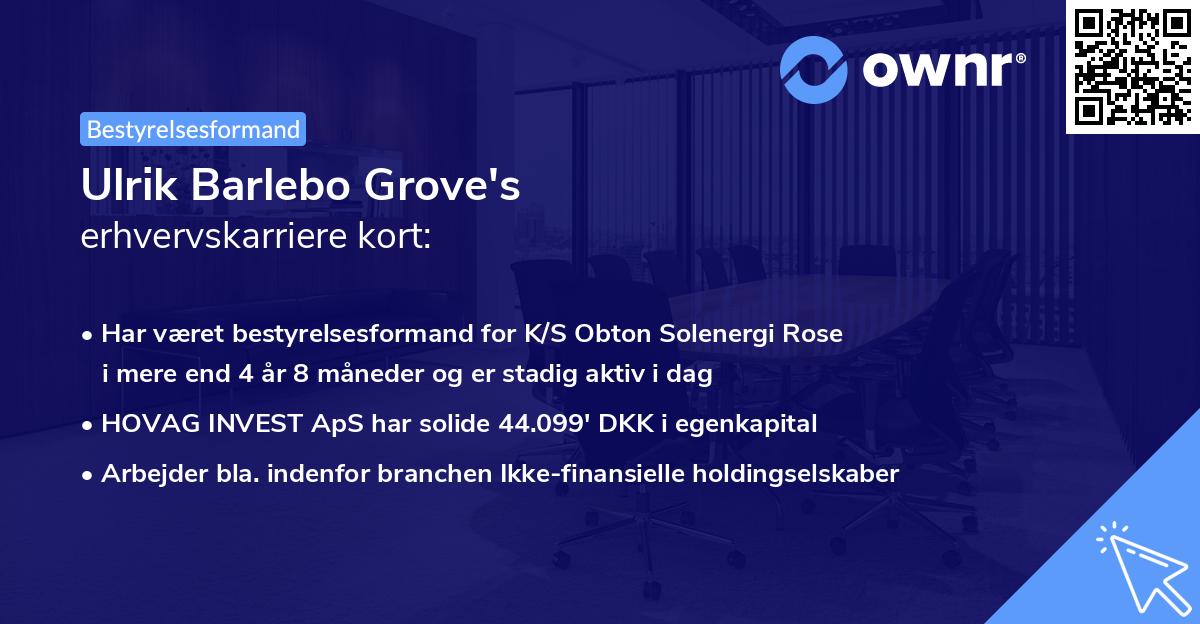 ownr®

Bestyrelsesformand

Ulrik Barlebo Grove's
erhvervskarriere kort:

• Har været bestyrelsesformand for K/S Obton Solenergi Rose i mere end 4 år 8 måneder og er stadig aktiv i dag
• HOVAG INVEST ApS har solide 44.099' DKK i egenkapital
• Arbejder bla. indenfor branchen Ikke-finansielle holdingselskaber